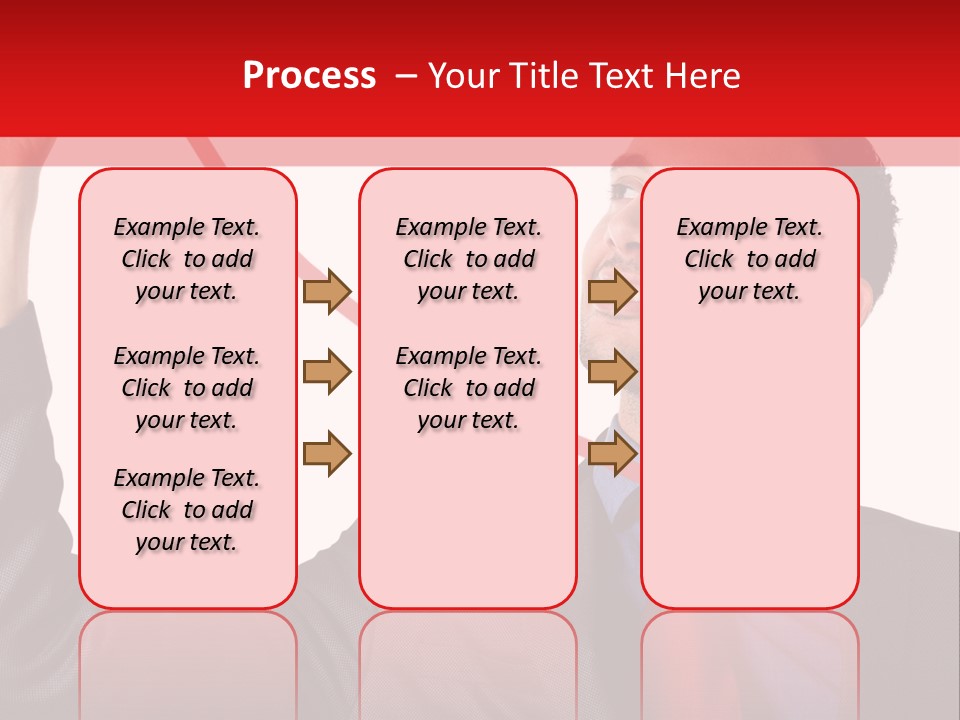 Process – Your Title Text Here

Example Text. Click to add your text.

Example Text. Click to add your text.

Example Text. Click to add your text.

Example Text. Click to add your text.

Example Text. Click to add your text.

Example Text. Click to add your text.